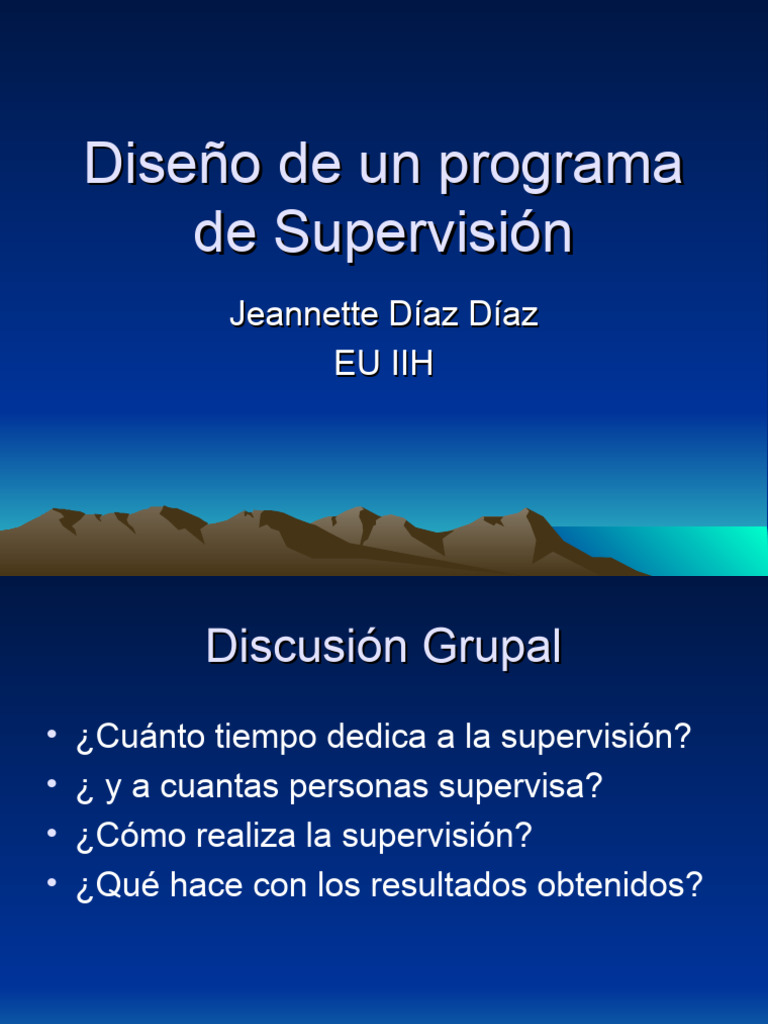 Diseño de un programa de Supervisión

Jeannette Díaz Díaz
EU IIH

Discusión Grupal

• ¿Cuánto tiempo dedica a la supervisión?
• ¿ y a cuantas personas supervisa?
• ¿Cómo realiza la supervisión?
• ¿Qué hace con los resultados obtenidos?